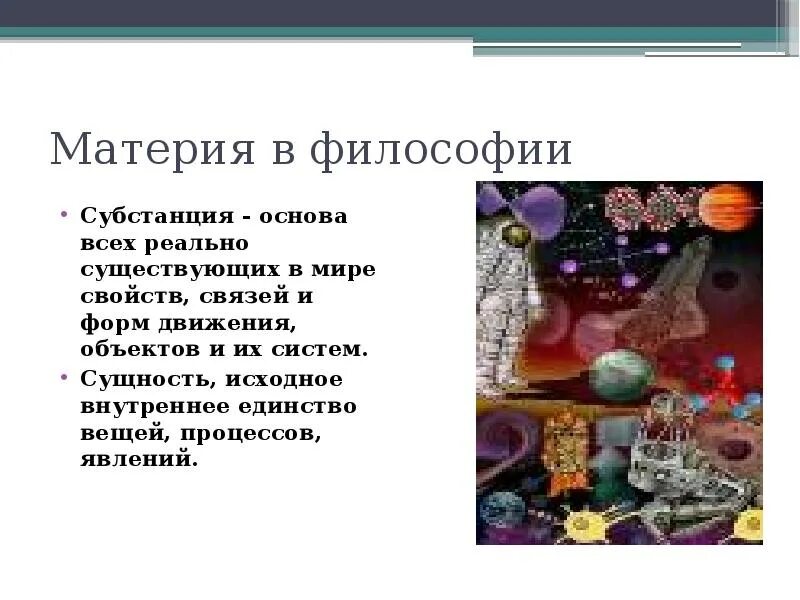 Материя в философии

• Субстанция - основа всех реально существующих в мире свойств, связей и форм движения, объектов и их систем.
• Сущность, исходное внутреннее единство вещей, процессов, явлений.